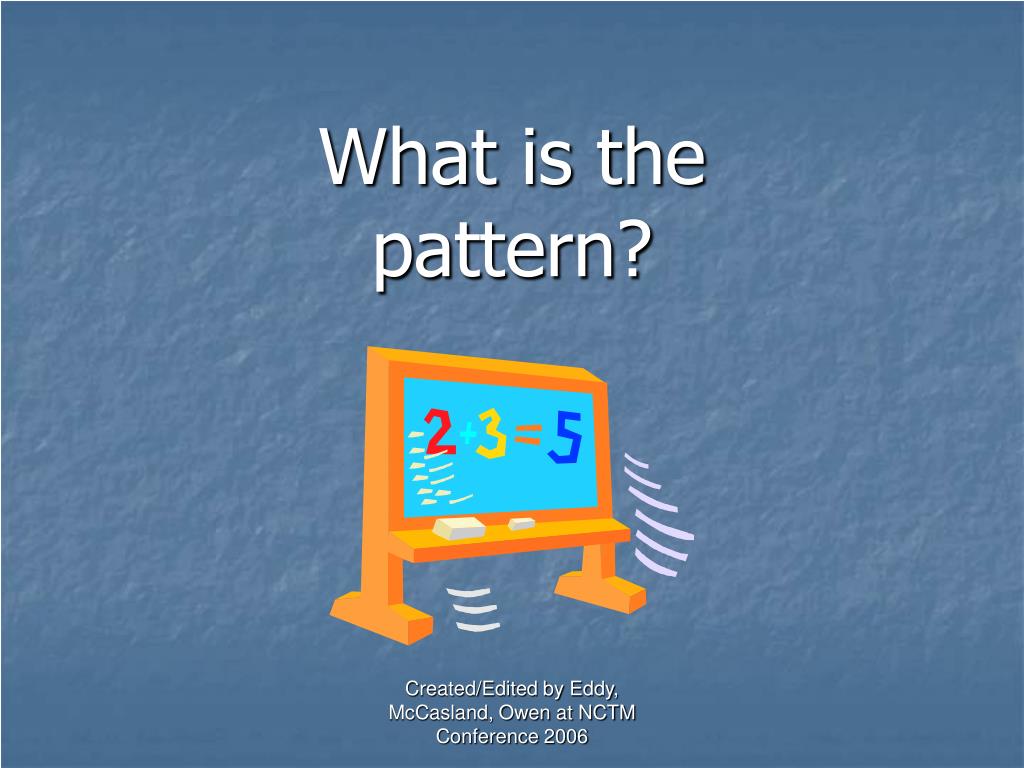 What is the pattern?

$2+3=5$

Created/Edited by Eddy, McCasland, Owen at NCTM Conference 2006